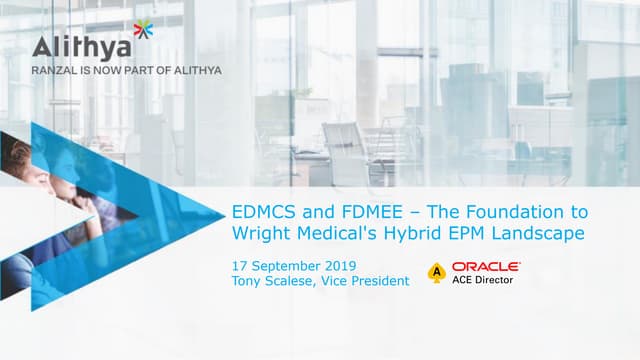 Alithya
RANZAL IS NOW PART OF ALITHYA

EDMCS and FDMEE – The Foundation to Wright Medical's Hybrid EPM Landscape

17 September 2019
Tony Scalese, Vice President

A ORACLE
ACE Director